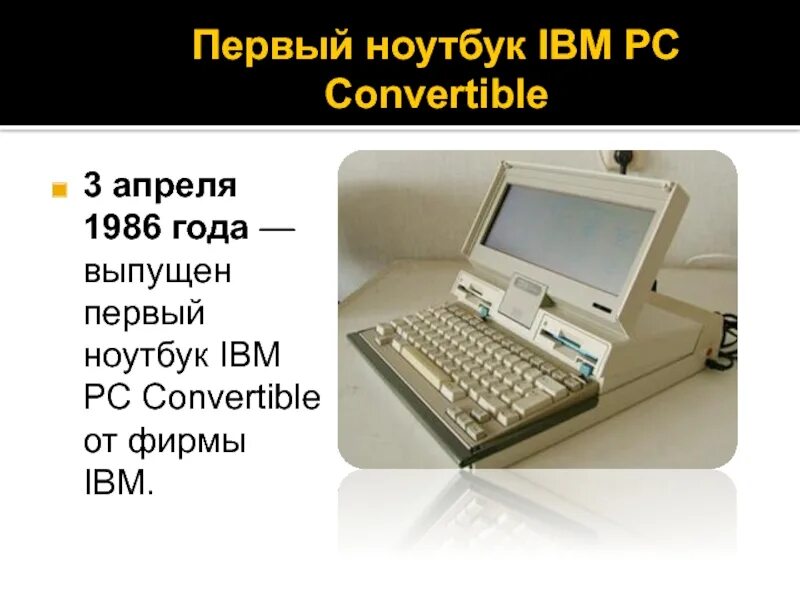 Первый ноутбук IBM PC Convertible

3 апреля 1986 года — выпущен первый ноутбук IBM PC Convertible от фирмы IBM.